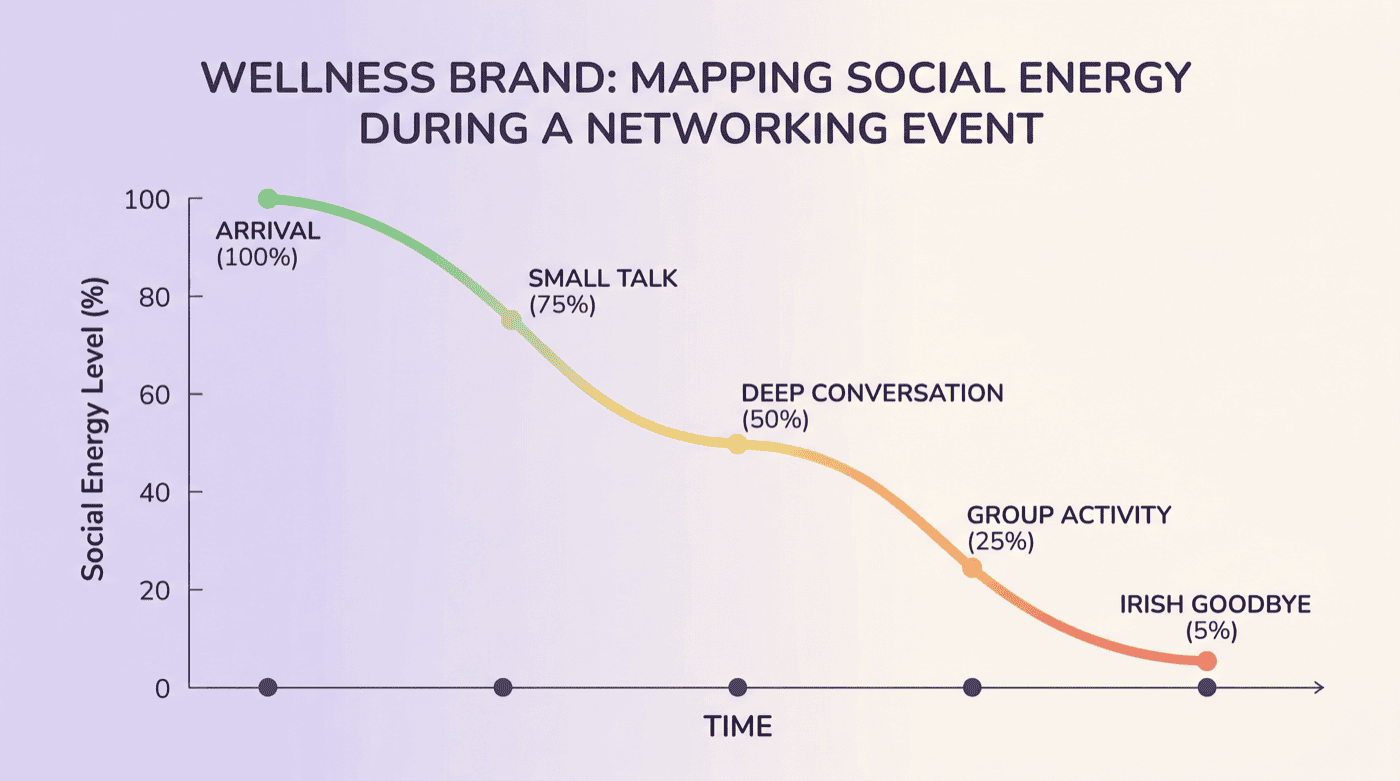 WELLNESS BRAND: MAPPING SOCIAL ENERGY DURING A NETWORKING EVENT

Social Energy Level (%)

100
80
60
40
20
0

ARRIVAL (100%)

SMALL TALK (75%)

DEEP CONVERSATION (50%)

GROUP ACTIVITY (25%)

IRISH GOODBYE (5%)

TIME